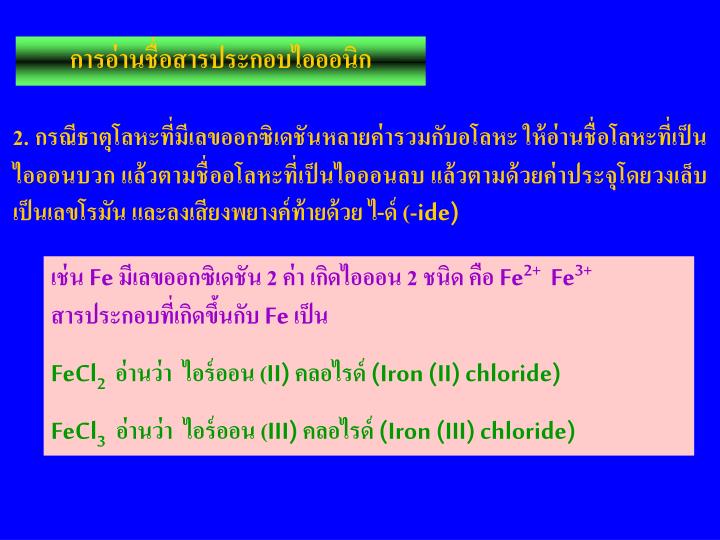 การอ่านชื่อสารประกอบไอออนิก

2. กรณีธาตุโลหะที่มีเลขออกซิเดชันหลายค่ารวมกับอโลหะ ให้อ่านชื่อโลหะที่เป็นไอออนบวก แล้วตามชื่ออโลหะที่เป็นไอออนลบ แล้วตามด้วยค่าประจุโดยวงเล็บเป็นเลขโรมัน และลงเสียงพยางค์ท้ายด้วย ไ-ด์ (-ide)

เช่น Fe มีเลขออกซิเดชัน 2 ค่า เกิดไอออน 2 ชนิด คือ $Fe^{2+}$ $Fe^{3+}$
สารประกอบที่เกิดขึ้นกับ Fe เป็น

$FeCl_2$ อ่านว่า ไอร์ออน (II) คลอไรด์ (Iron (II) chloride)

$FeCl_3$ อ่านว่า ไอร์ออน (III) คลอไรด์ (Iron (III) chloride)